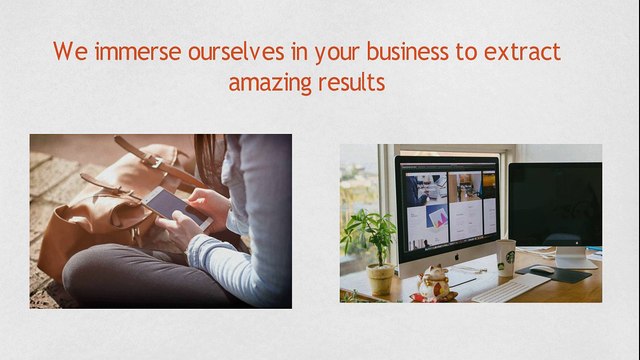 We immerse ourselves in your business to extract amazing results